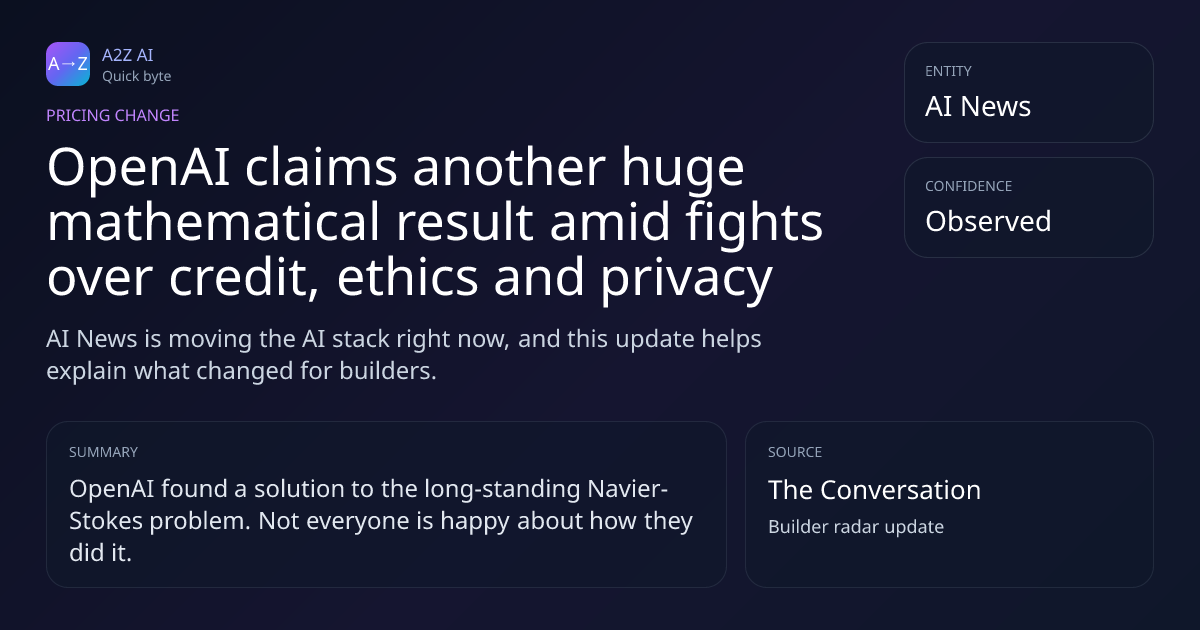 A→Z

A2Z AI
Quick byte

PRICING CHANGE

OpenAI claims another huge mathematical result amid fights over credit, ethics and privacy

AI News is moving the AI stack right now, and this update helps explain what changed for builders.

ENTITY
AI News

CONFIDENCE
Observed

SUMMARY
OpenAI found a solution to the long-standing Navier-Stokes problem. Not everyone is happy about how they did it.

SOURCE
The Conversation
Builder radar update